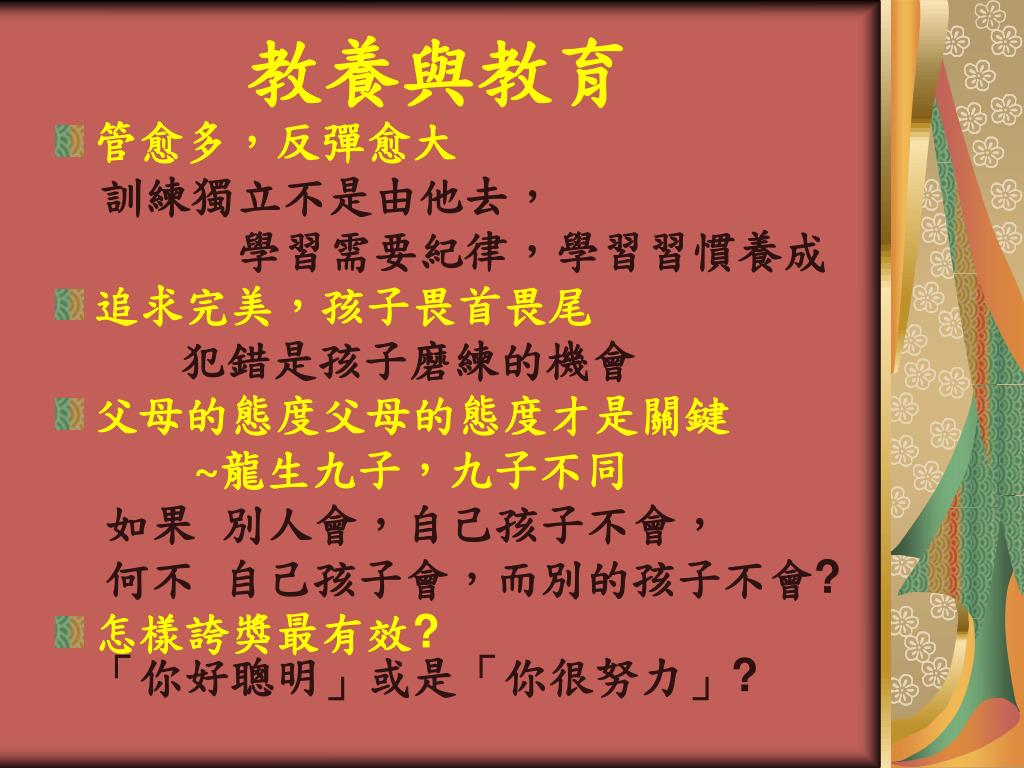 教養與教育

管愈多，反彈愈大

訓練獨立不是由他去，

學習需要紀律，學習習慣養成

追求完美，孩子畏首畏尾

犯錯是孩子磨練的機會

父母的態度父母的態度才是關鍵

~龍生九子，九子不同

如果 別人會，自己孩子不會，

何不 自己孩子會，而別的孩子不會?

怎樣誇獎最有效?

「你好聰明」或是「你很努力」?